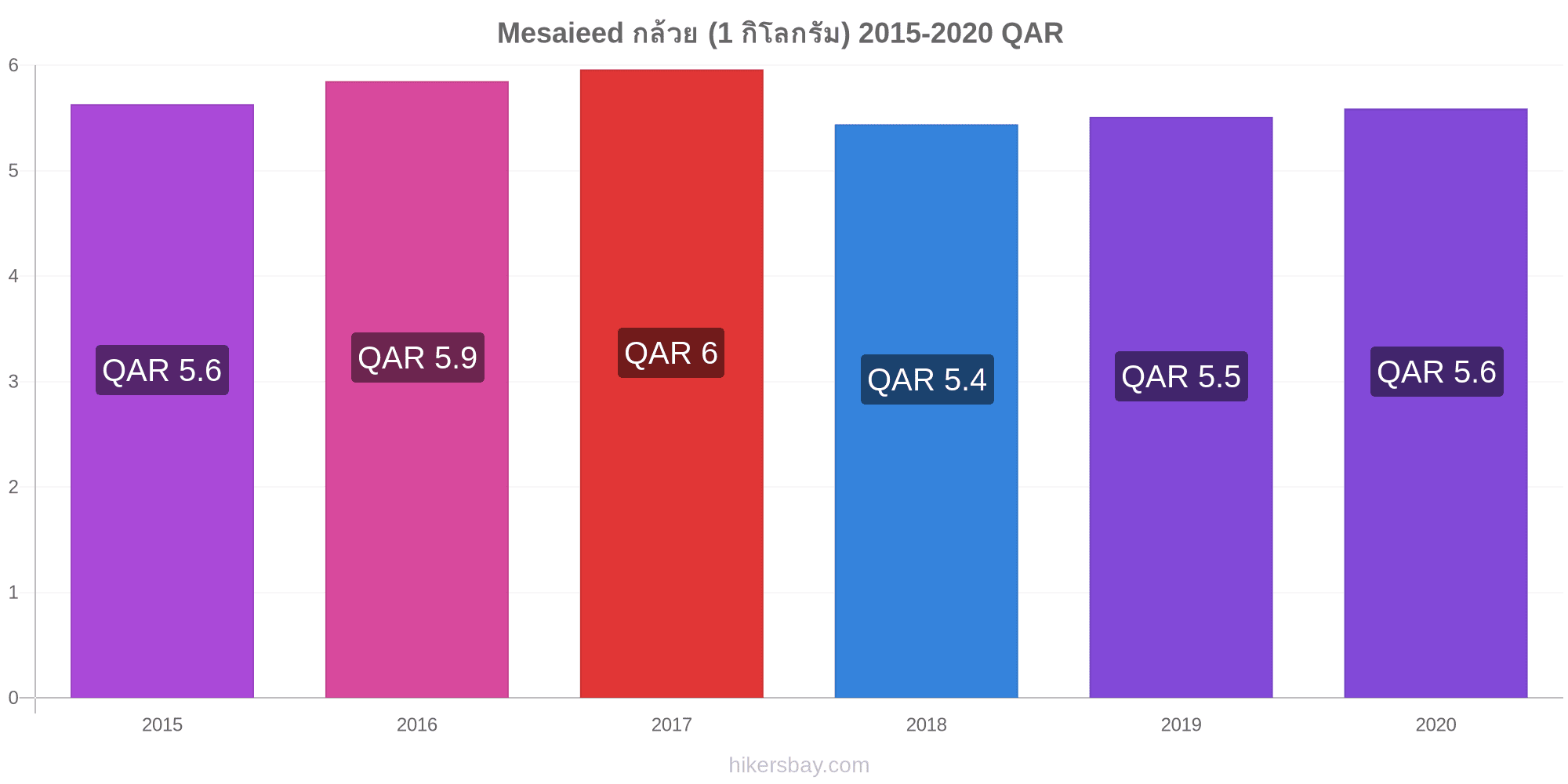 Mesaieed กล้วย (1 กิโลกรัม) 2015-2020 QAR

6
5
4
3
2
1
0

QAR 5.6
QAR 5.9
QAR 6
QAR 5.4
QAR 5.5
QAR 5.6

2015
2016
2017
2018
2019
2020

hikersbay.com